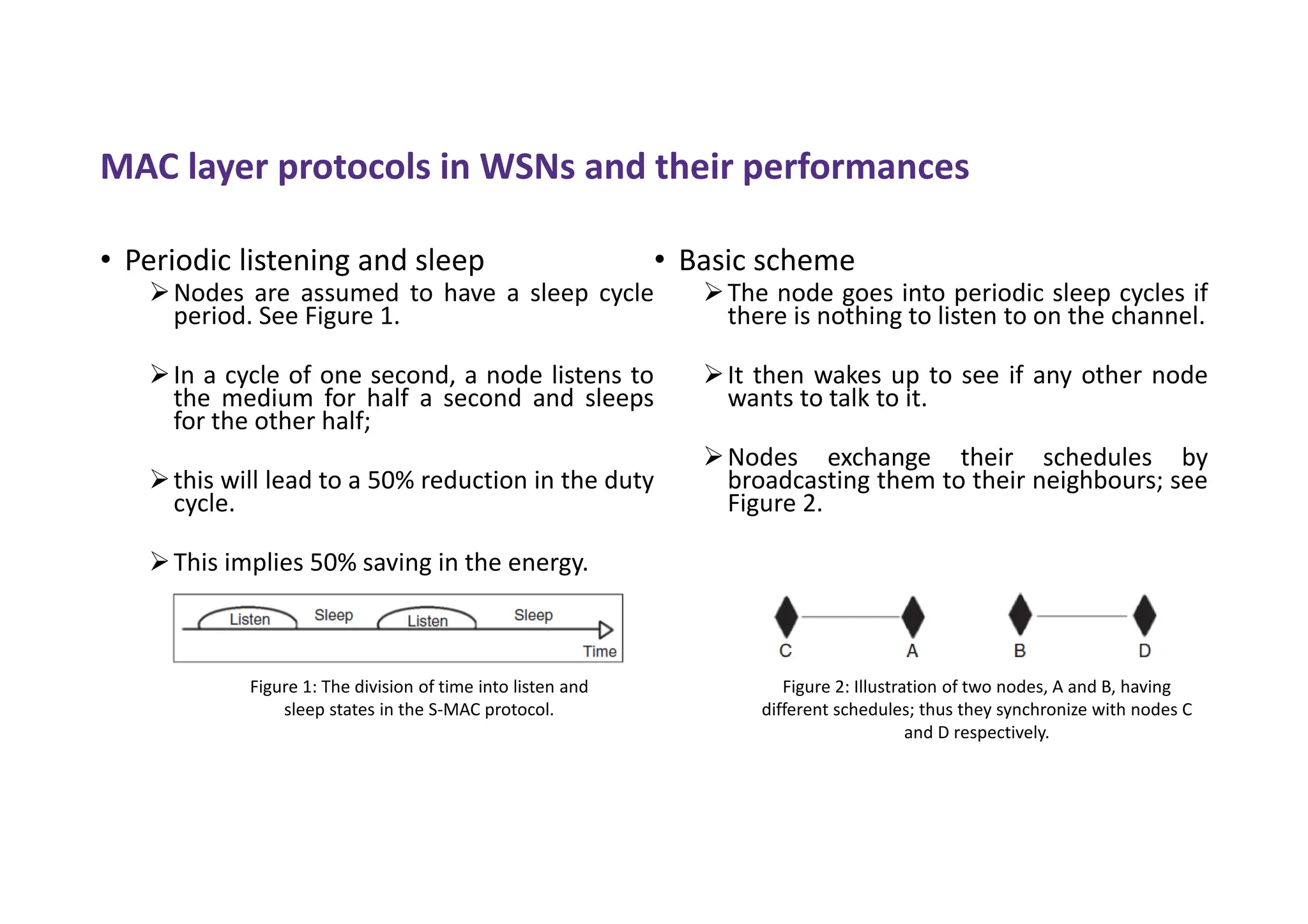 MAC layer protocols in WSNs and their performances

• Periodic listening and sleep

➢ Nodes are assumed to have a sleep cycle period. See Figure 1.

➢ In a cycle of one second, a node listens to the medium for half a second and sleeps for the other half;

➢ this will lead to a 50% reduction in the duty cycle.

➢ This implies 50% saving in the energy.

Listen Sleep Listen Sleep
Time

Figure 1: The division of time into listen and sleep states in the S-MAC protocol.

• Basic scheme

➢ The node goes into periodic sleep cycles if there is nothing to listen to on the channel.

➢ It then wakes up to see if any other node wants to talk to it.

➢ Nodes exchange their schedules by broadcasting them to their neighbours; see Figure 2.

C A B D

Figure 2: Illustration of two nodes, A and B, having different schedules; thus they synchronize with nodes C and D respectively.